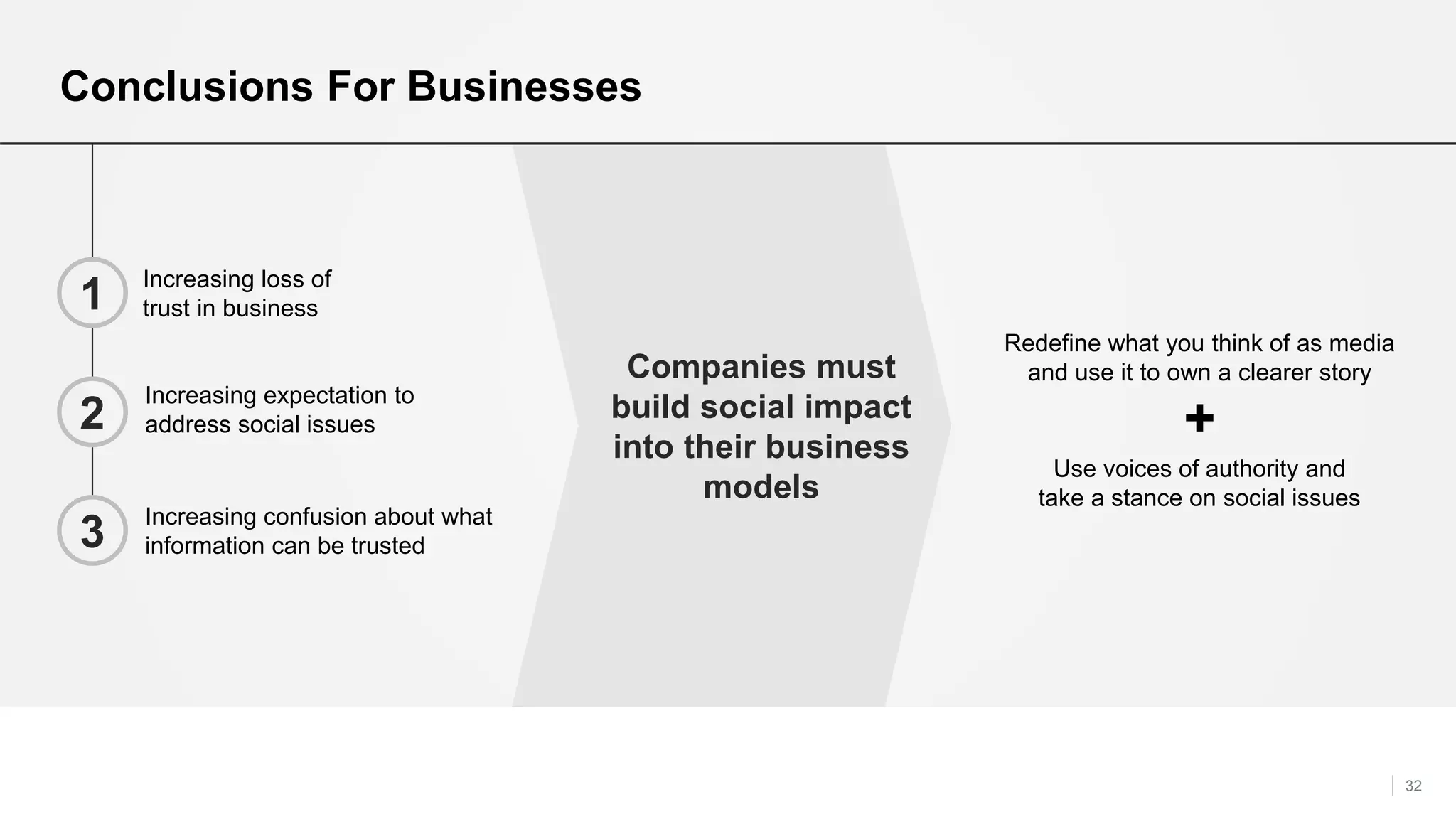 Conclusions For Businesses

1 Increasing loss of trust in business

2 Increasing expectation to address social issues

3 Increasing confusion about what information can be trusted

Companies must build social impact into their business models

Redefine what you think of as media and use it to own a clearer story

+

Use voices of authority and take a stance on social issues

32